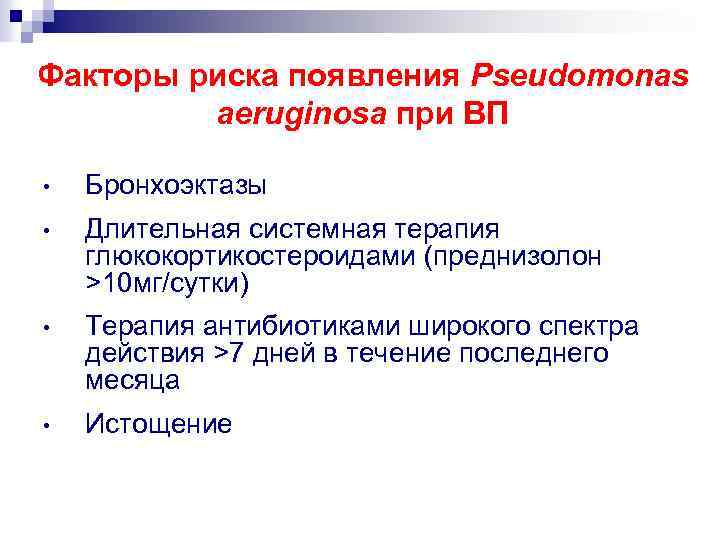 Факторы риска появления Pseudomonas aeruginosa при ВП

• Бронхоэктазы

• Длительная системная терапия глюкокортикостероидами (преднизолон >10мг/сутки)

• Терапия антибиотиками широкого спектра действия >7 дней в течение последнего месяца

• Истощение